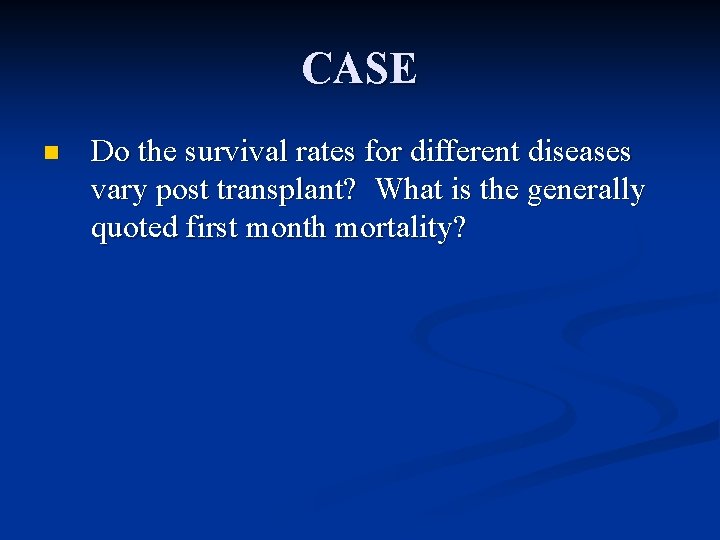 CASE

Do the survival rates for different diseases vary post transplant? What is the generally quoted first month mortality?